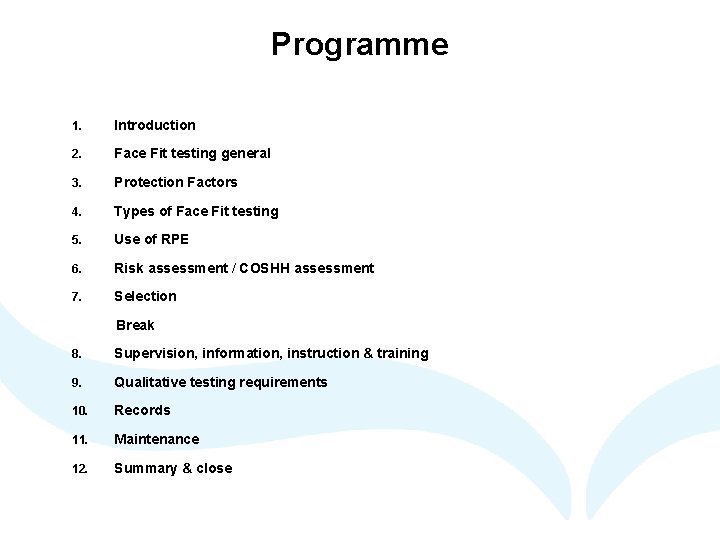 Programme

1. Introduction
2. Face Fit testing general
3. Protection Factors
4. Types of Face Fit testing
5. Use of RPE
6. Risk assessment / COSHH assessment
7. Selection
Break
8. Supervision, information, instruction & training
9. Qualitative testing requirements
10. Records
11. Maintenance
12. Summary & close